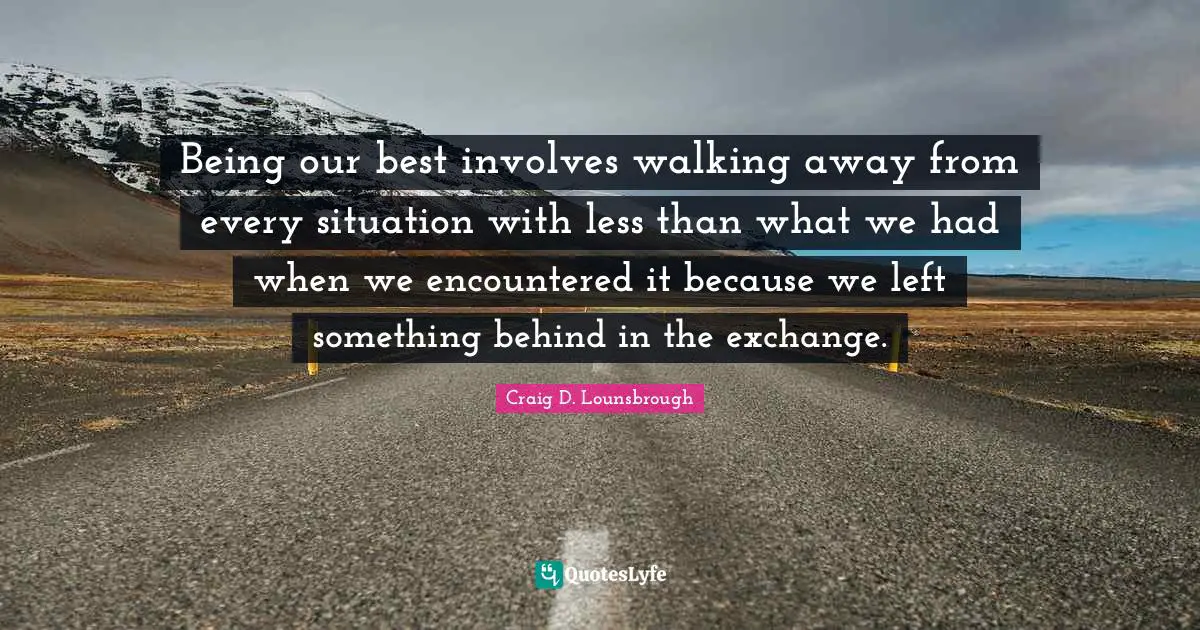 Being our best involves walking away from every situation with less than what we had when we encountered it because we left something behind in the exchange.

Craig D. Lounsbrough

QuotesLyfe